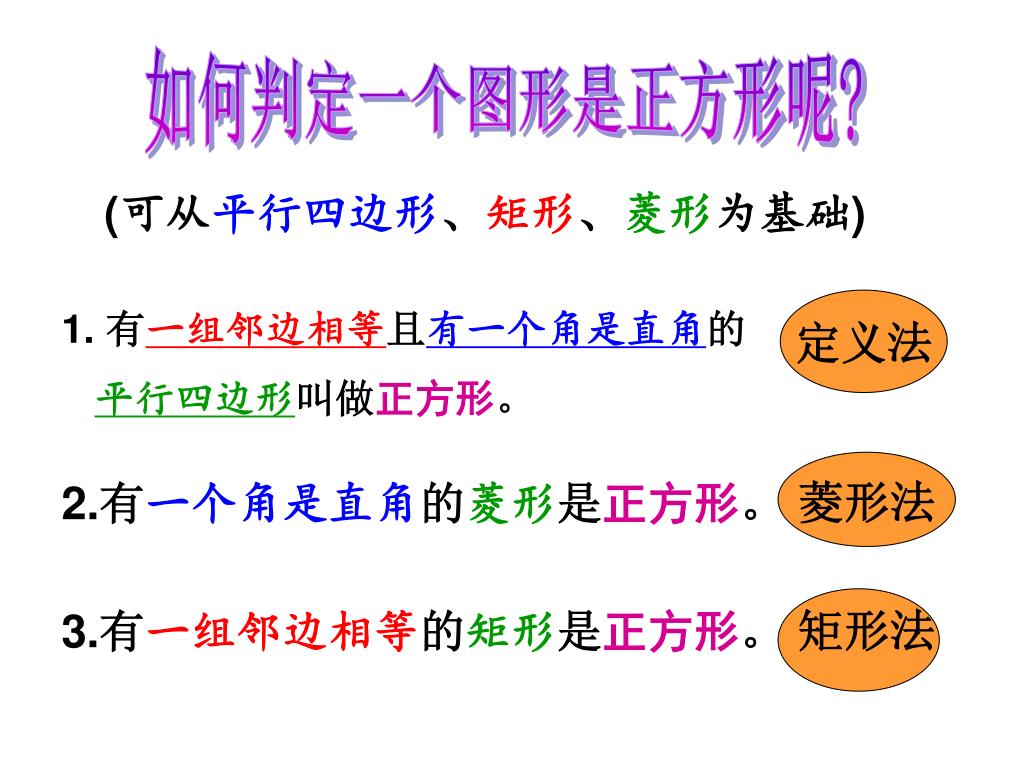 如何判定一个图形是正方形呢?

(可从平行四边形、矩形、菱形为基础)

1. 有一组邻边相等且有一个角是直角的平行四边形叫做正方形。

定义法

2.有一个角是直角的菱形是正方形。

菱形法

3.有一组邻边相等的矩形是正方形。

矩形法